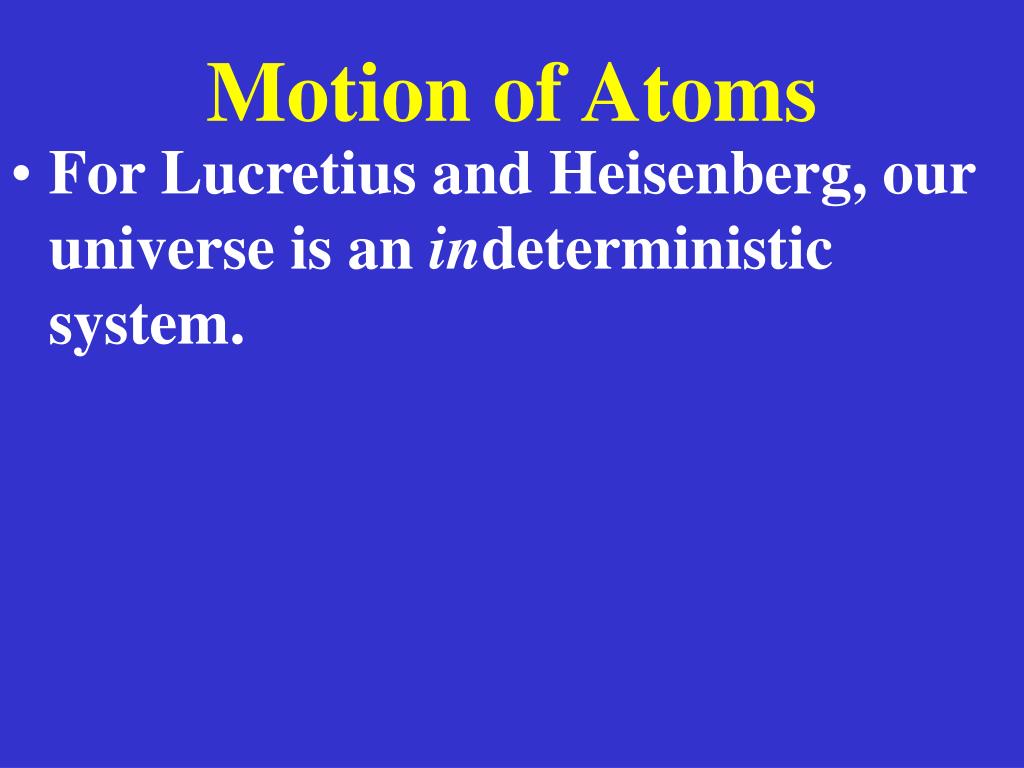 Motion of Atoms

• For Lucretius and Heisenberg, our universe is an indeterministic system.